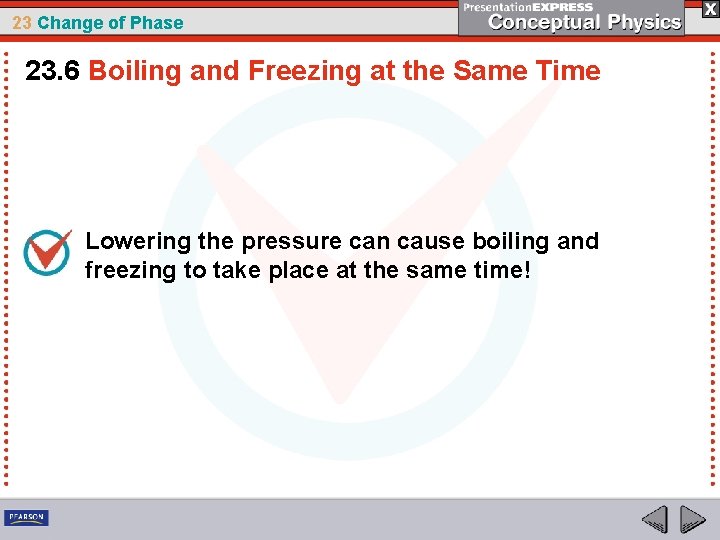 23 Change of Phase

PresentationEXPRESS
Conceptual Physics

X

23.6 Boiling and Freezing at the Same Time

Lowering the pressure can cause boiling and freezing to take place at the same time!

PEARSON